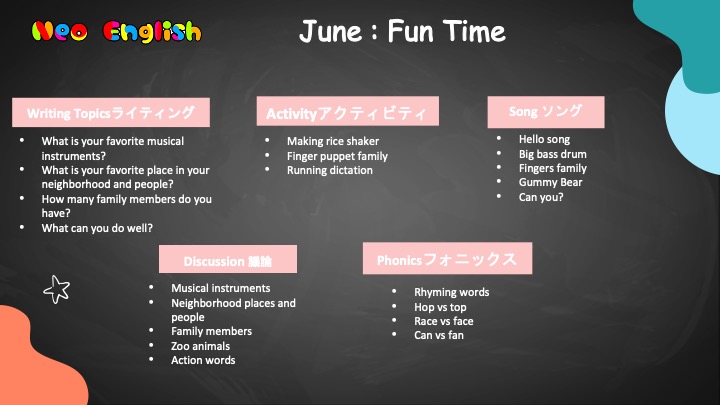 Neo English

June : Fun Time

Writing Topicsライティング

- What is your favorite musical instruments?
- What is your favorite place in your neighborhood and people?
- How many family members do you have?
- What can you do well?

Activityアクティビティ

- Making rice shaker
- Finger puppet family
- Running dictation

Song ソング

- Hello song
- Big bass drum
- Fingers family
- Gummy Bear
- Can you?

Discussion 議論

- Musical instruments
- Neighborhood places and people
- Family members
- Zoo animals
- Action words

Phonicsフォニックス

- Rhyming words
- Hop vs top
- Race vs face
- Can vs fan